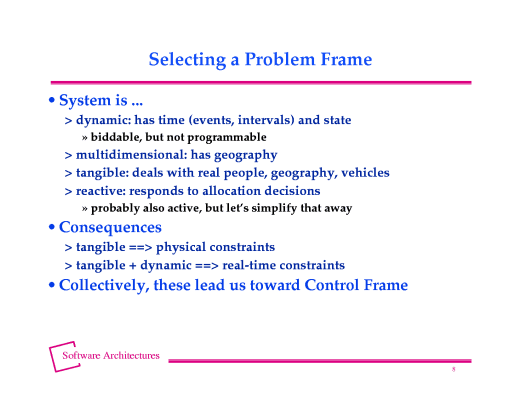 Selecting a Problem Frame

• System is ...

> dynamic: has time (events, intervals) and state

» biddable, but not programmable

> multidimensional: has geography

> tangible: deals with real people, geography, vehicles

> reactive: responds to allocation decisions

» probably also active, but let's simplify that away

• Consequences

> tangible ==> physical constraints

> tangible + dynamic ==> real-time constraints

• Collectively, these lead us toward Control Frame

Software Architectures

8